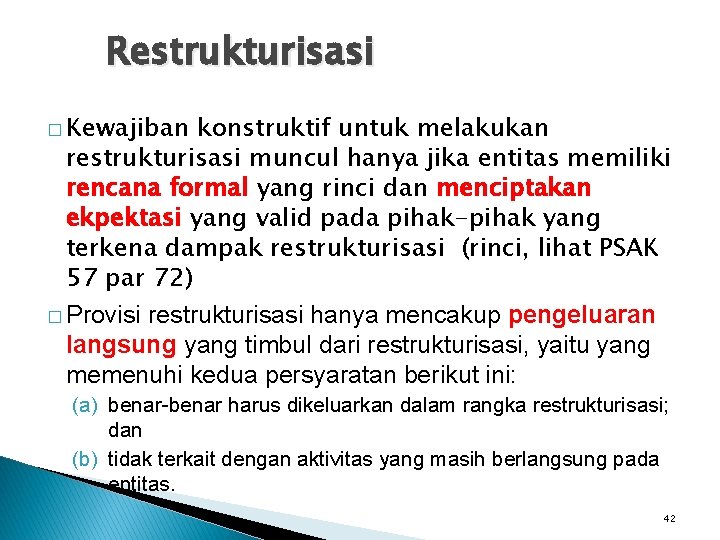 Restrukturisasi

□ Kewajiban konstruktif untuk melakukan restrukturisasi muncul hanya jika entitas memiliki rencana formal yang rinci dan menciptakan ekpektasi yang valid pada pihak-pihak yang terkena dampak restrukturisasi (rinci, lihat PSAK 57 par 72)

□ Provisi restrukturisasi hanya mencakup pengeluaran langsung yang timbul dari restrukturisasi, yaitu yang memenuhi kedua persyaratan berikut ini:

(a) benar-benar harus dikeluarkan dalam rangka restrukturisasi; dan

(b) tidak terkait dengan aktivitas yang masih berlangsung pada entitas.

42